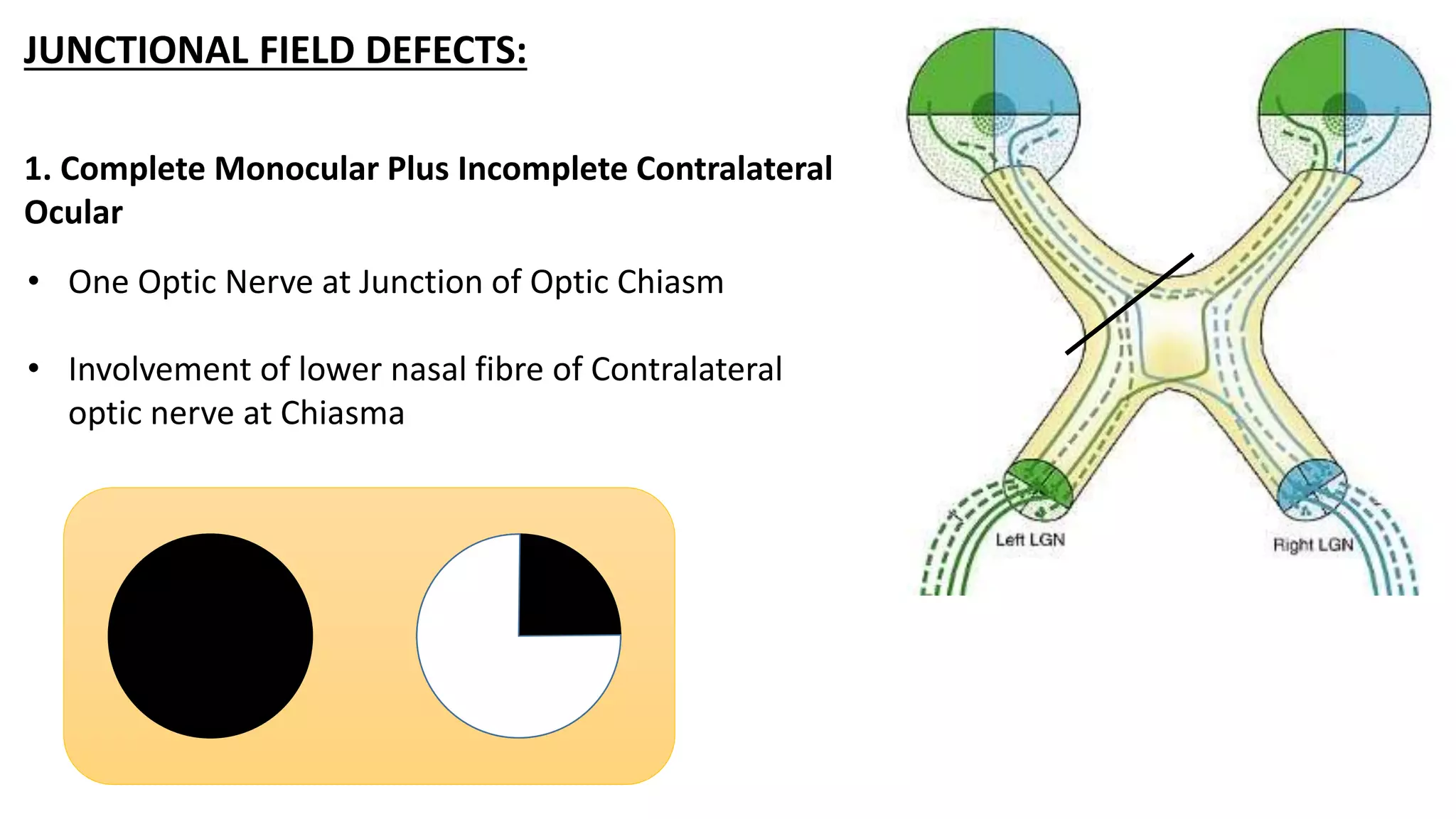 JUNCTIONAL FIELD DEFECTS:

1. Complete Monocular Plus Incomplete Contralateral Ocular

• One Optic Nerve at Junction of Optic Chiasm

• Involvement of lower nasal fibre of Contralateral optic nerve at Chiasma

Left LGN

Right LGN